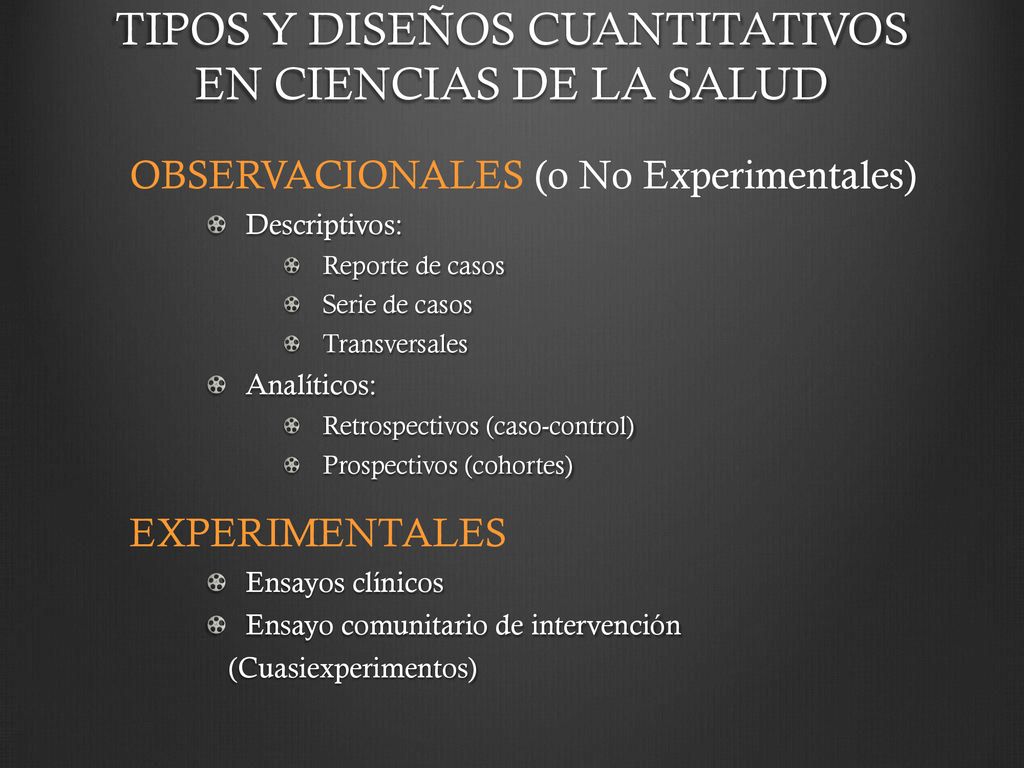 TIPOS Y DISEÑOS CUANTITATIVOS EN CIENCIAS DE LA SALUD

OBSERVACIONALES (o No Experimentales)

Descriptivos:

Reporte de casos

Serie de casos

Transversales

Analíticos:

Retrospectivos (caso-control)

Prospectivos (cohortes)

EXPERIMENTALES

Ensayos clínicos

Ensayo comunitario de intervención (Cuasiexperimentos)